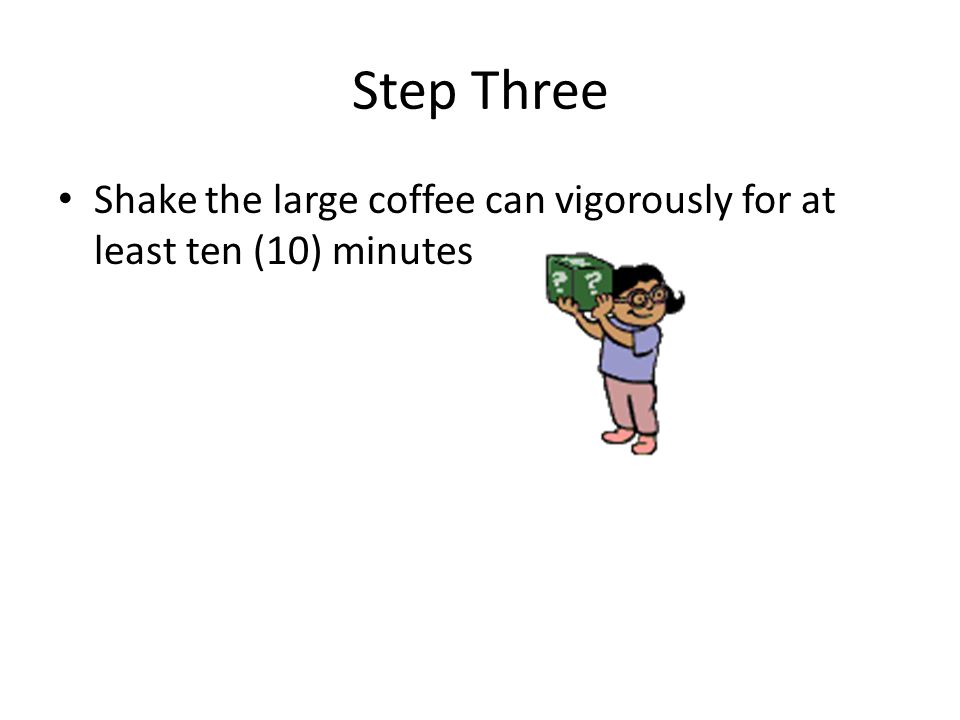 Step Three

• Shake the large coffee can vigorously for at least ten (10) minutes

? ?